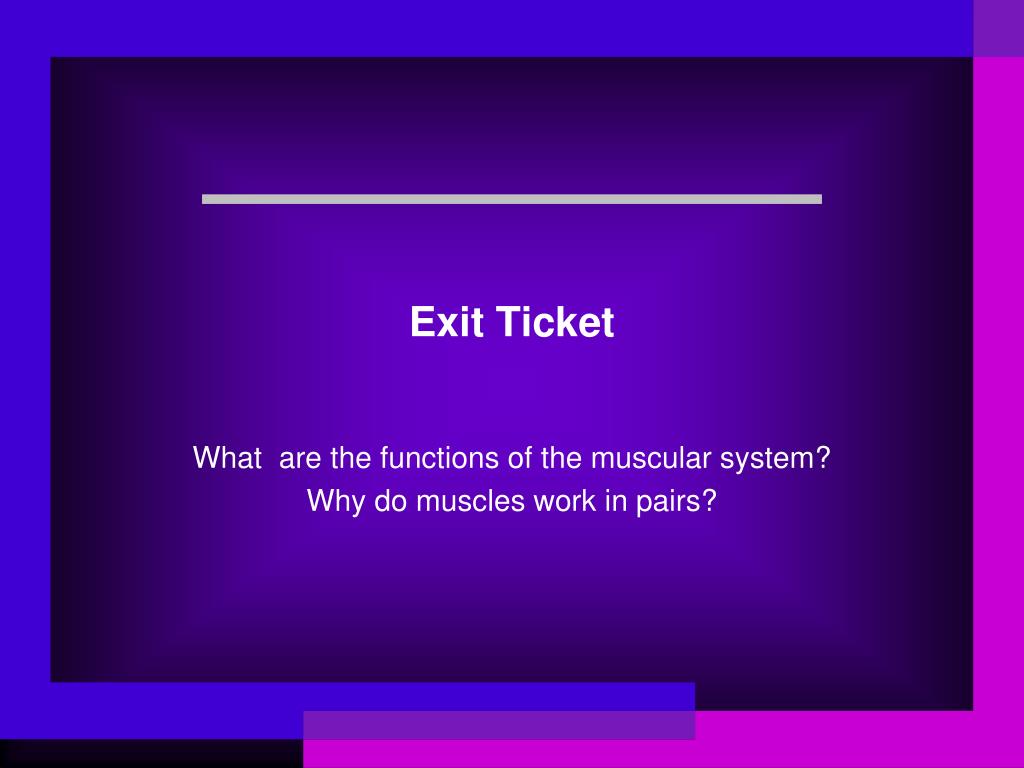 Exit Ticket

What are the functions of the muscular system?
Why do muscles work in pairs?